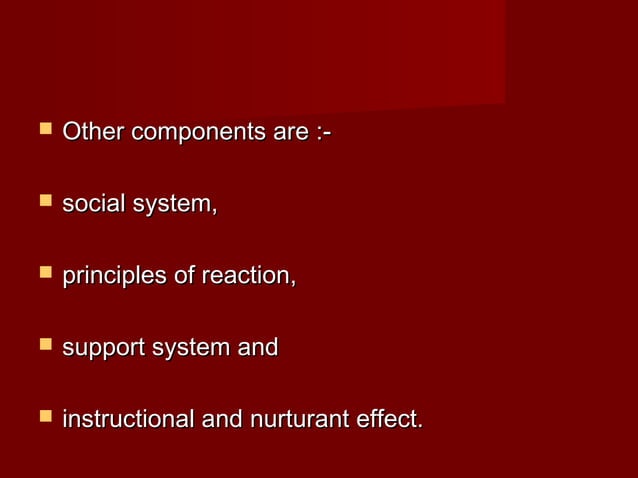 - Other components are :-
- social system,
- principles of reaction,
- support system and
- instructional and nurturant effect.